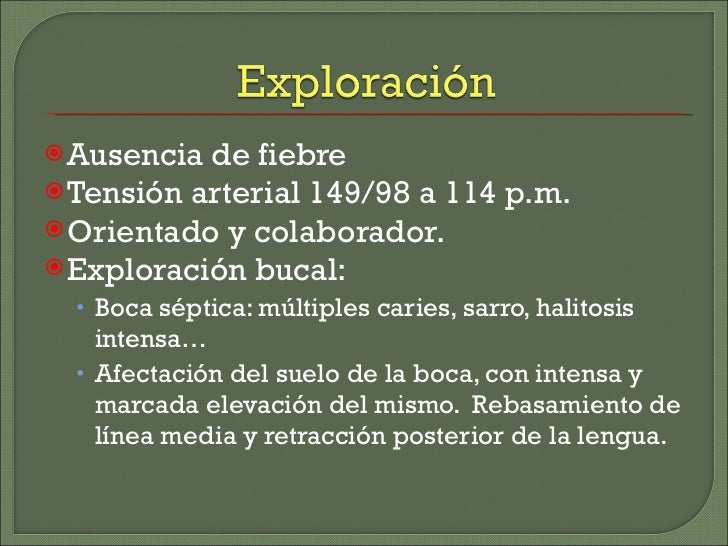 Exploración

Ausencia de fiebre
Tensión arterial 149/98 a 114 p.m.
Orientado y colaborador.
Exploración bucal:
• Boca séptica: múltiples caries, sarro, halitosis intensa…
• Afectación del suelo de la boca, con intensa y marcada elevación del mismo. Rebasamiento de línea media y retracción posterior de la lengua.